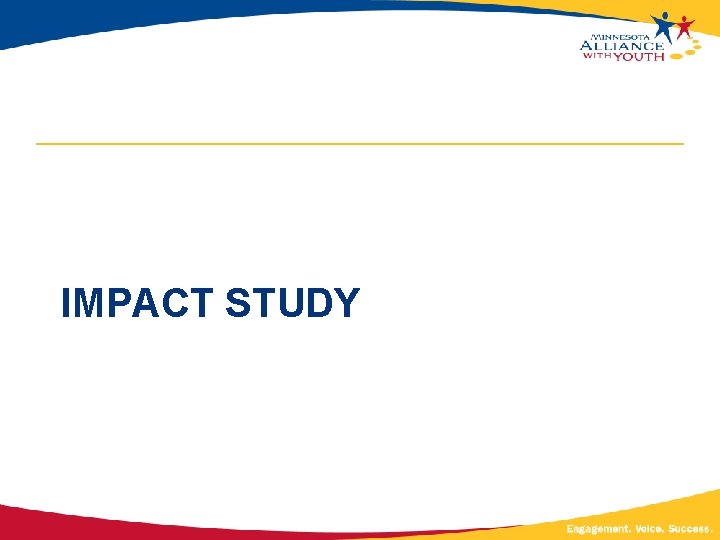 MINNESOTA ALLIANCE WITH YOUTH

IMPACT STUDY

Engagement. Voice. Success.